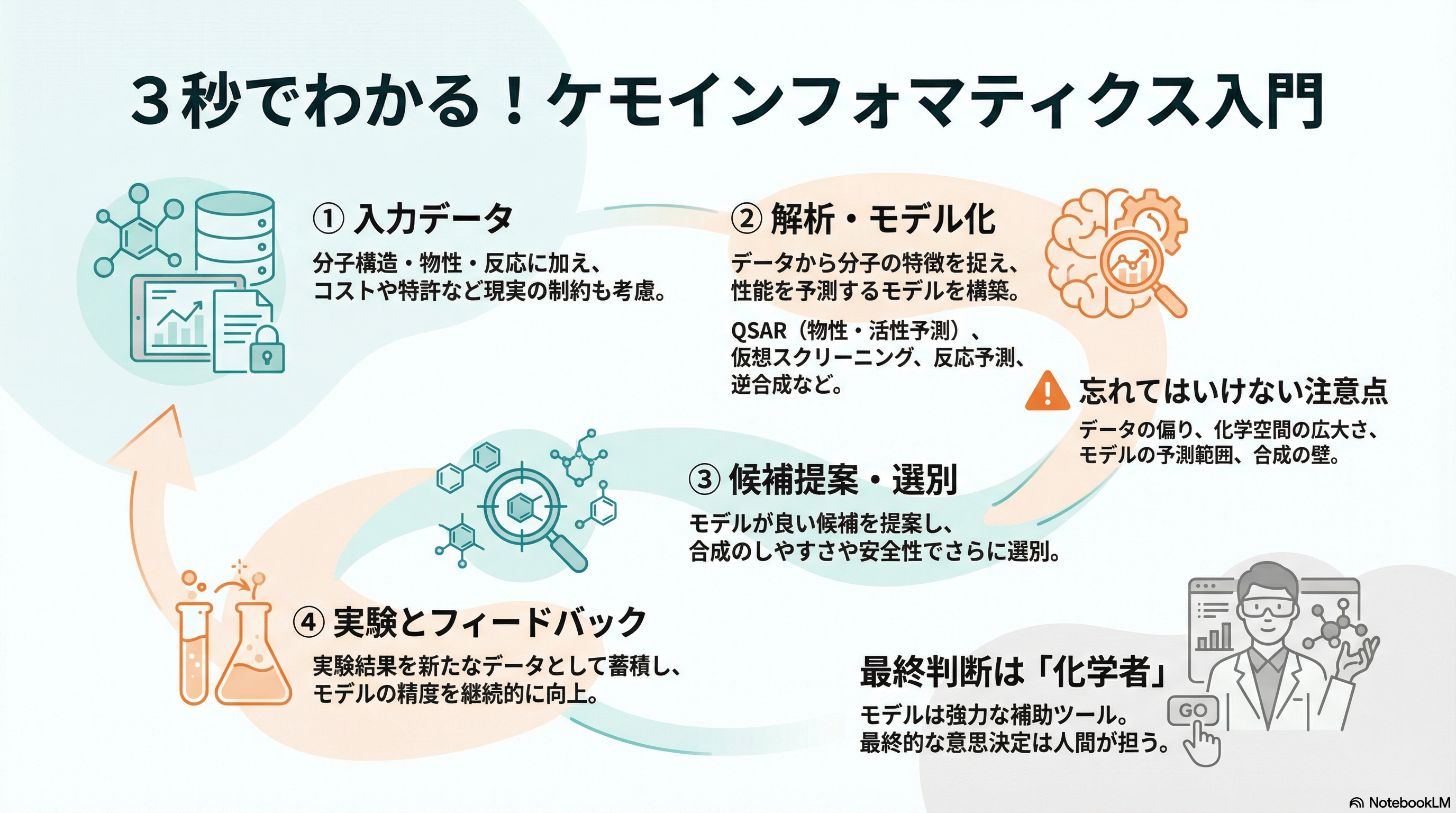 ３秒でわかる！ケモインフォマティクス入門

① 入力データ

分子構造・物性・反応に加え、コストや特許など現実の制約も考慮。

② 解析・モデル化

データから分子の特徴を捉え、性能を予測するモデルを構築。

QSAR（物性・活性予測）、仮想スクリーニング、反応予測、逆合成など。

忘れてはいけない注意点

データの偏り、化学空間の広大さ、モデルの予測範囲、合成の壁。

③ 候補提案・選別

モデルが良い候補を提案し、合成のしやすさや安全性でさらに選別。

④ 実験とフィードバック

実験結果を新たなデータとして蓄積し、モデルの精度を継続的に向上。

最終判断は「化学者」

モデルは強力な補助ツール。最終的な意思決定は人間が担う。

GO

NotebookLM